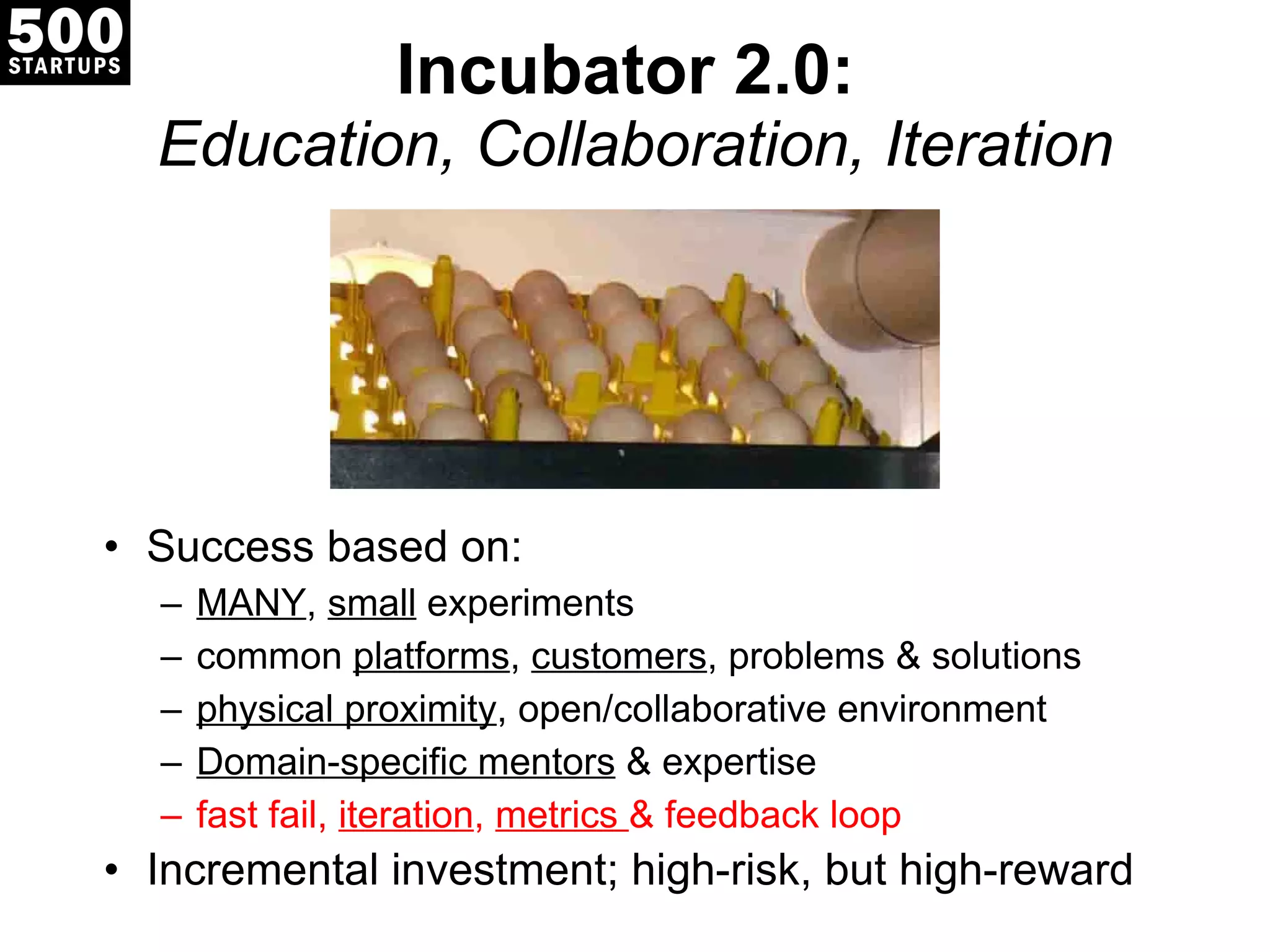 500 STARTUPS

Incubator 2.0:
Education, Collaboration, Iteration

• Success based on:
– MANY, small experiments
– common platforms, customers, problems & solutions
– physical proximity, open/collaborative environment
– Domain-specific mentors & expertise
– fast fail, iteration, metrics & feedback loop
• Incremental investment; high-risk, but high-reward